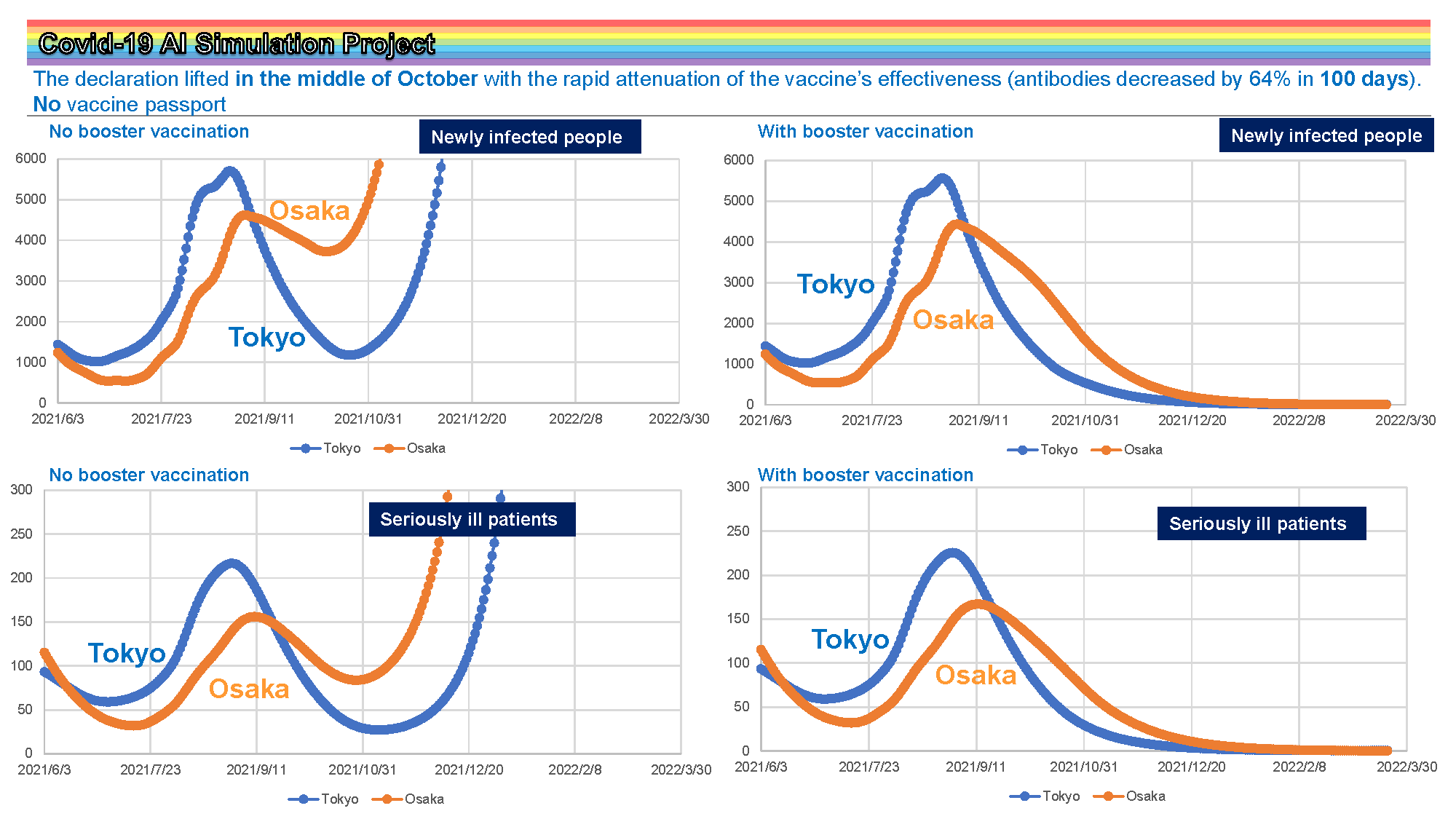 Covid-19 AI Simulation Project

The declaration lifted in the middle of October with the rapid attenuation of the vaccine's effectiveness (antibodies decreased by 64% in 100 days). No vaccine passport

No booster vaccination

Newly infected people

6000
5000
4000
3000
2000
1000
0

Osaka
Tokyo

2021/6/3 2021/7/23 2021/9/11 2021/10/31 2021/12/20 2022/2/8 2022/3/30

Tokyo Osaka

With booster vaccination

Newly infected people

6000
5000
4000
3000
2000
1000
0

Tokyo
Osaka

2021/6/3 2021/7/23 2021/9/11 2021/10/31 2021/12/20 2022/2/8 2022/3/30

Tokyo Osaka

No booster vaccination

Seriously ill patients

300
250
200
150
100
50
0

Tokyo
Osaka

2021/6/3 2021/7/23 2021/9/11 2021/10/31 2021/12/20 2022/2/8 2022/3/30

Tokyo Osaka

With booster vaccination

Seriously ill patients

300
250
200
150
100
50
0

Tokyo
Osaka

2021/6/3 2021/7/23 2021/9/11 2021/10/31 2021/12/20 2022/2/8 2022/3/30

Tokyo Osaka